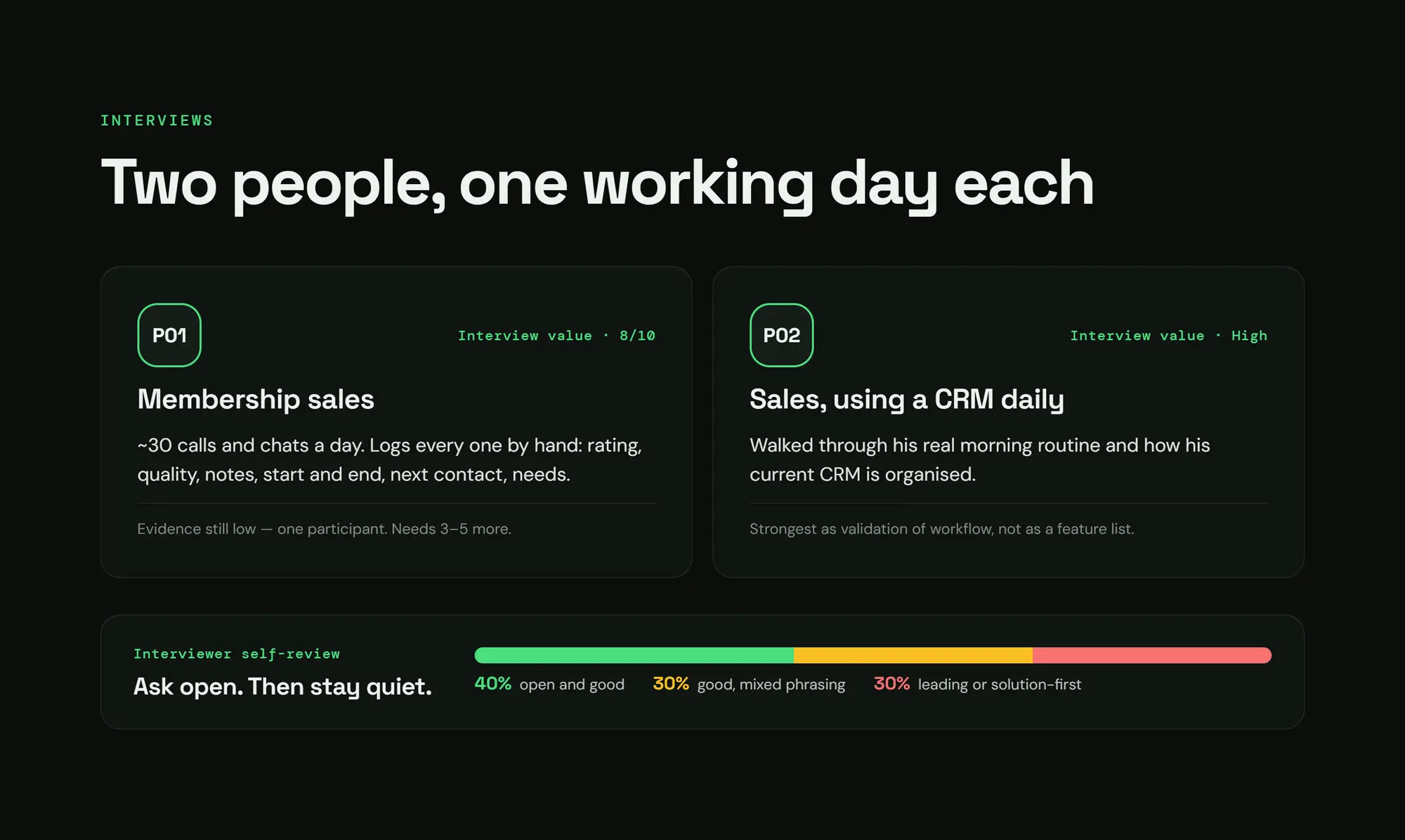 INTERVIEWS

Two people, one working day each

P01

Interview value · 8/10

Membership sales

~30 calls and chats a day. Logs every one by hand: rating, quality, notes, start and end, next contact, needs.

Evidence still low — one participant. Needs 3–5 more.

P02

Interview value · High

Sales, using a CRM daily

Walked through his real morning routine and how his current CRM is organised.

Strongest as validation of workflow, not as a feature list.

Interviewer self-review

Ask open. Then stay quiet.

40% open and good 30% good, mixed phrasing 30% leading or solution-first